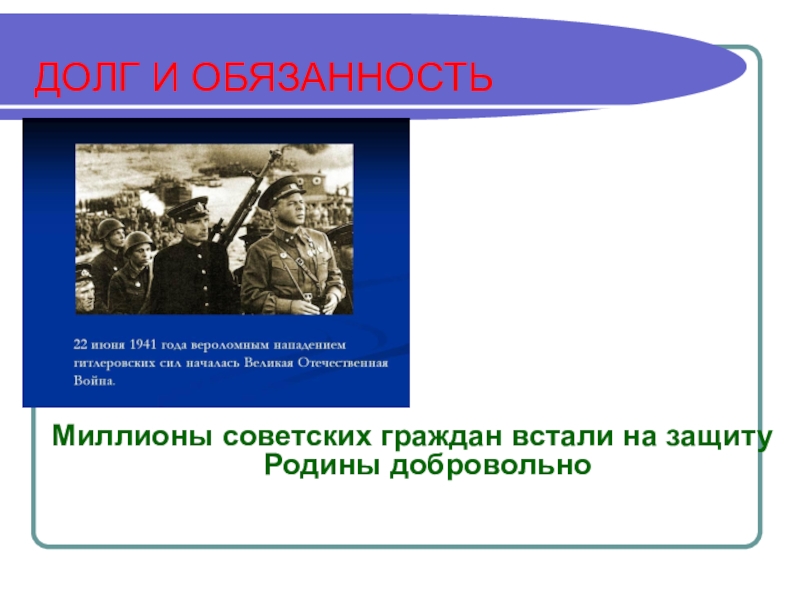 ДОЛГ И ОБЯЗАННОСТЬ

22 июня 1941 года вероломным нападением гитлеровских сил началась Великая Отечественная Война.

Миллионы советских граждан встали на защиту Родины добровольно